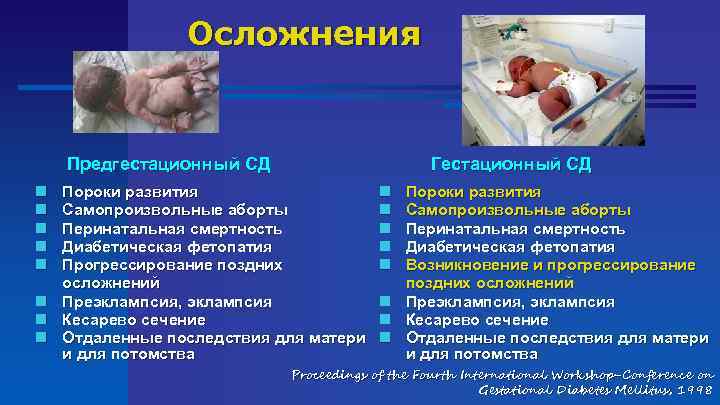 Осложнения

Предгестационный СД

- Пороки развития
- Самопроизвольные аборты
- Перинатальная смертность
- Диабетическая фетопатия
- Прогрессирование поздних осложнений
- Преэклампсия, эклампсия
- Кесарево сечение
- Отдаленные последствия для матери и для потомства

Гестационный СД

- Пороки развития
- Самопроизвольные аборты
- Перинатальная смертность
- Диабетическая фетопатия
- Возникновение и прогрессирование поздних осложнений
- Преэклампсия, эклампсия
- Кесарево сечение
- Отдаленные последствия для матери и для потомства

Proceedings of the Fourth International Workshop-Conference on Gestational Diabetes Mellitus, 1998